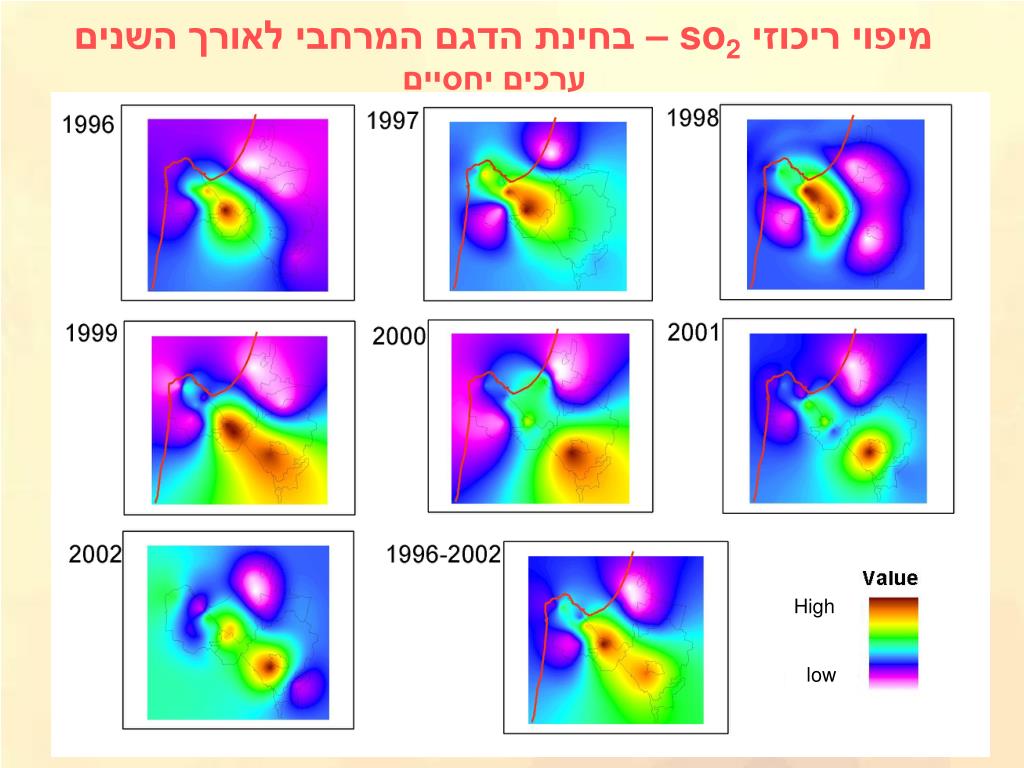 מיפוי ריכוזי $SO_2$ – בחינת הדגם המרחבי לאורך השנים
ערכים יחסיים

1996

1997

1998

1999

2000

2001

2002

1996-2002

Value
High
low